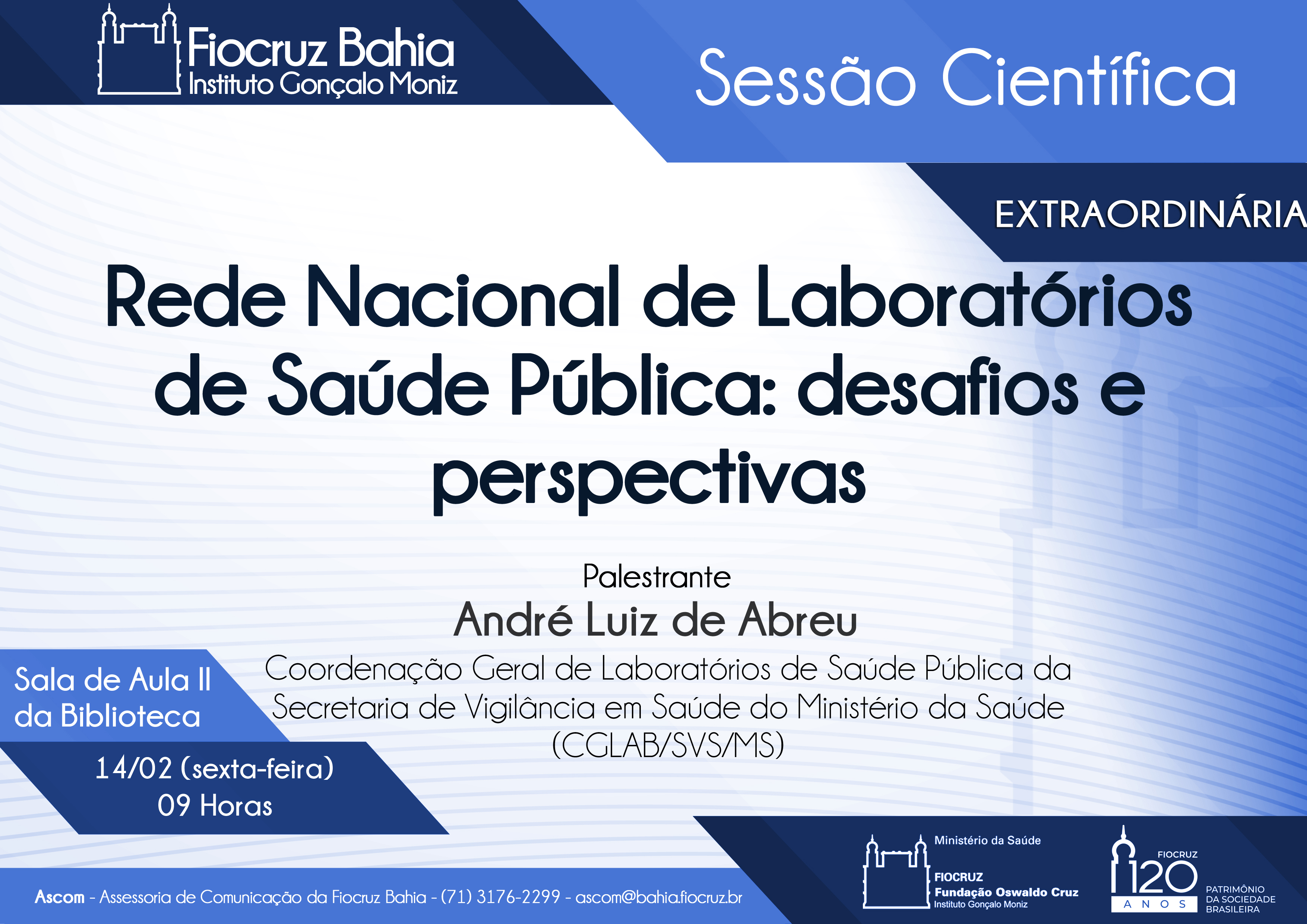 Fiocruz Bahia
Instituto Gonçalo Moniz

Sessão Científica

EXTRAORDINÁRIA

Rede Nacional de Laboratórios de Saúde Pública: desafios e perspectivas

Palestrante
André Luiz de Abreu
Coordenação Geral de Laboratórios de Saúde Pública da Secretaria de Vigilância em Saúde do Ministério da Saúde (CGLAB/SVS/MS)

Sala de Aula II da Biblioteca

14/02 (sexta-feira)
09 Horas

Ascom - Assessoria de Comunicação da Fiocruz Bahia - (71) 3176-2299 - ascom@bahia.fiocruz.br

Ministério da Saúde
FIOCRUZ
Fundação Oswaldo Cruz
Instituto Gonçalo Moniz

FIOCRUZ
120
ANOS
PATRIMÔNIO DA SOCIEDADE BRASILEIRA